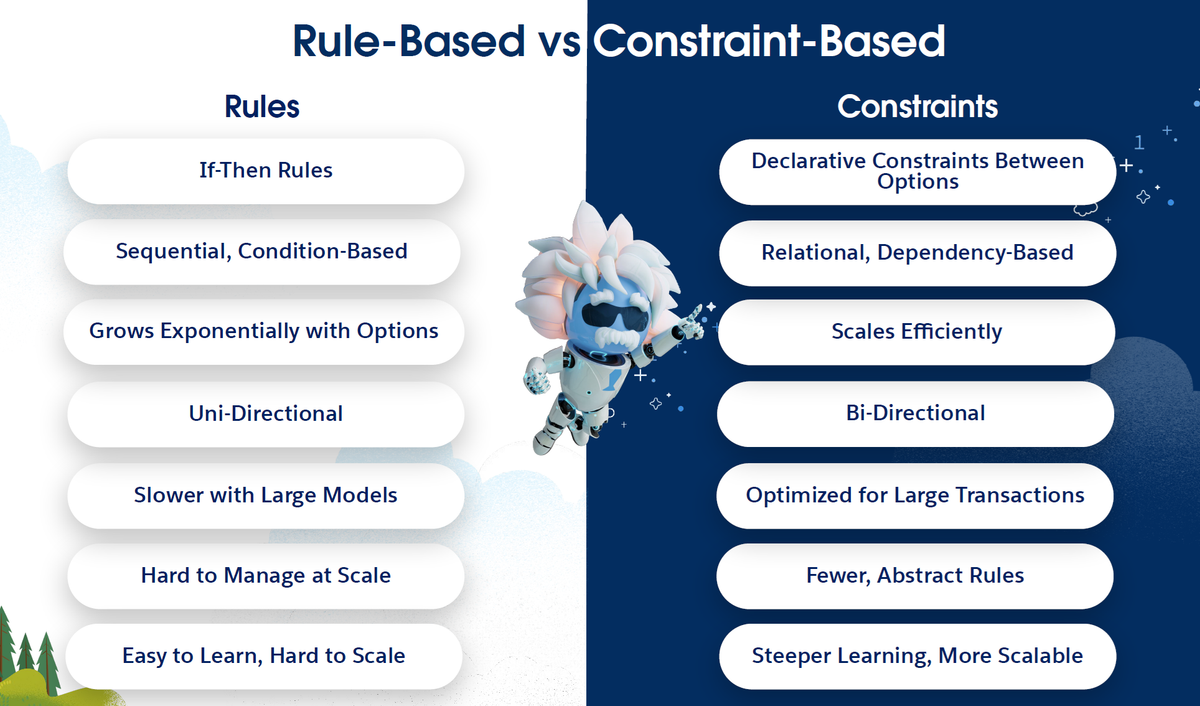 Rule-Based vs Constraint-Based

Rules

If-Then Rules

Sequential, Condition-Based

Grows Exponentially with Options

Uni-Directional

Slower with Large Models

Hard to Manage at Scale

Easy to Learn, Hard to Scale

Constraints

Declarative Constraints Between Options

Relational, Dependency-Based

Scales Efficiently

Bi-Directional

Optimized for Large Transactions

Fewer, Abstract Rules

Steeper Learning, More Scalable